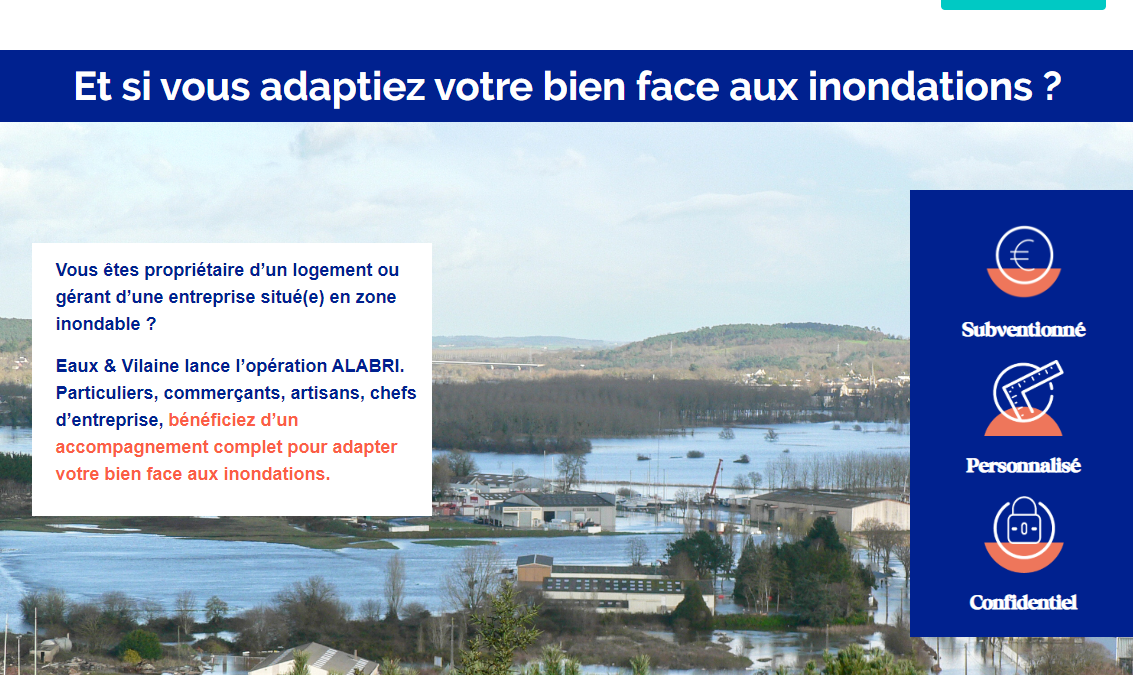 Et si vous adaptiez votre bien face aux inondations ?

Vous êtes propriétaire d'un logement ou gérant d'une entreprise situé(e) en zone inondable ?

Eaux & Vilaine lance l'opération ALABRI. Particuliers, commerçants, artisans, chefs d'entreprise, bénéficiez d'un accompagnement complet pour adapter votre bien face aux inondations.

Subventionné

Personnalisé

Confidentiel